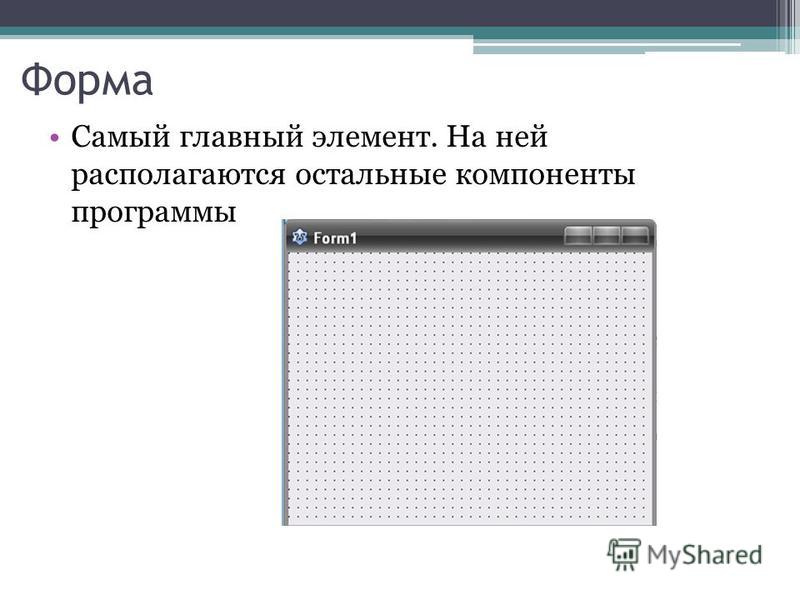 Форма

• Самый главный элемент. На ней располагаются остальные компоненты программы

Form1

MyShared